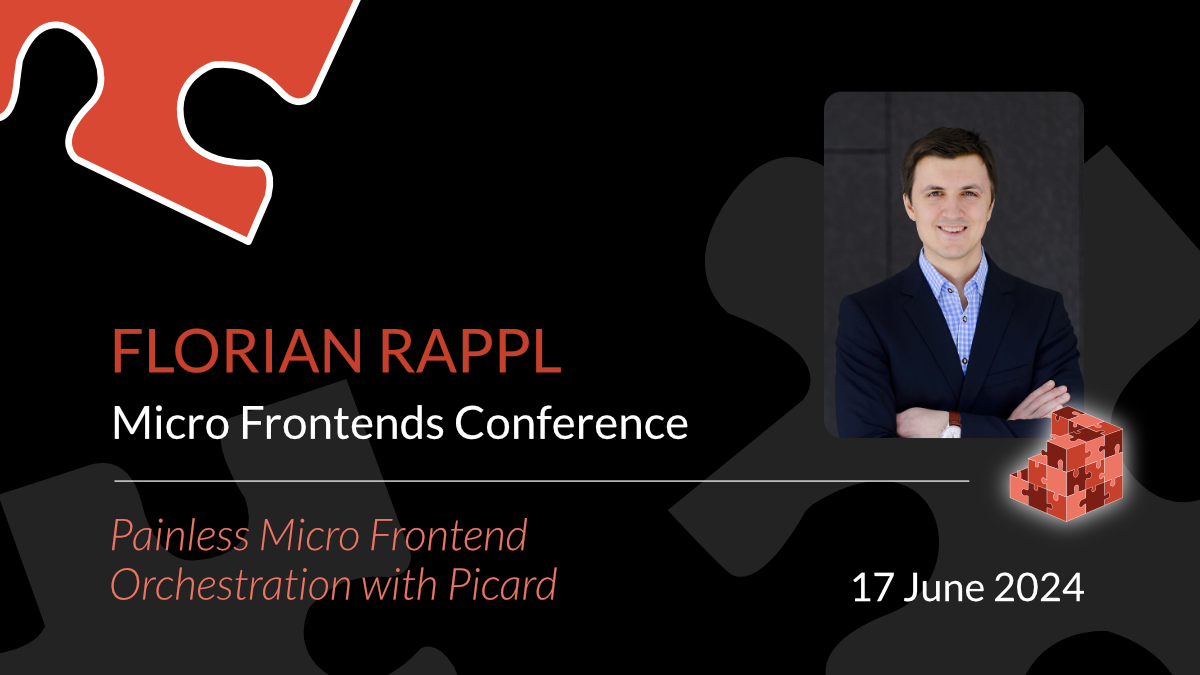 FLORIAN RAPPL
Micro Frontends Conference

Painless Micro Frontend Orchestration with Picard

17 June 2024